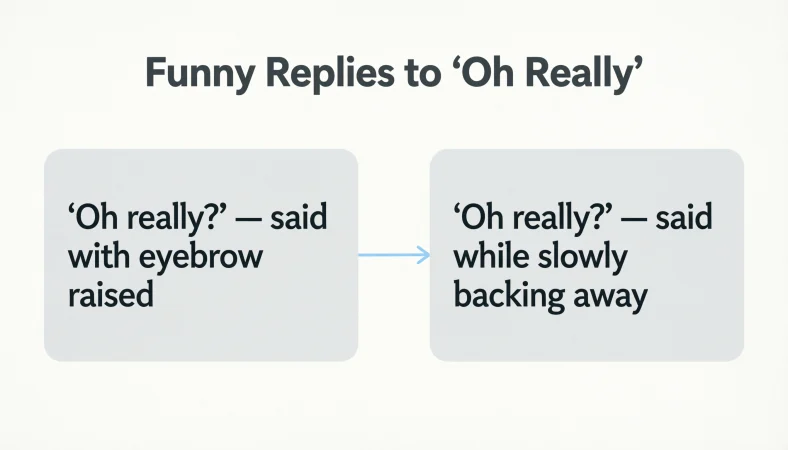 Funny Replies to ‘Oh Really’

‘Oh really?’ — said with eyebrow raised

‘Oh really?’ — said while slowly backing away